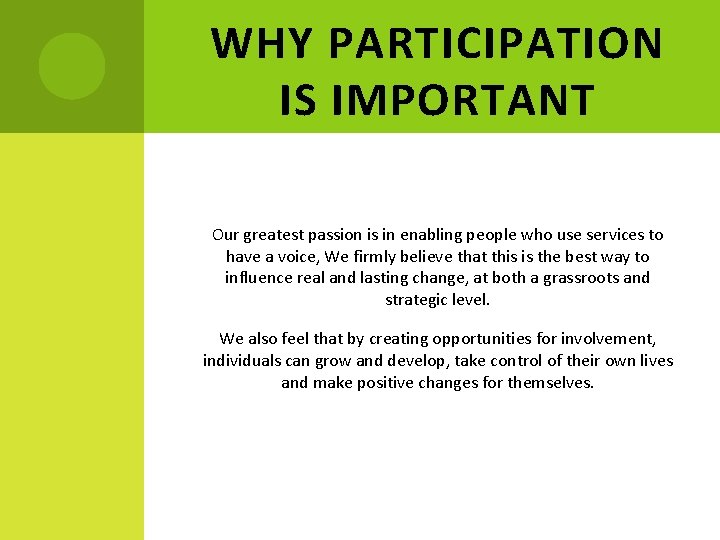 WHY PARTICIPATION IS IMPORTANT

Our greatest passion is in enabling people who use services to have a voice, We firmly believe that this is the best way to influence real and lasting change, at both a grassroots and strategic level.

We also feel that by creating opportunities for involvement, individuals can grow and develop, take control of their own lives and make positive changes for themselves.